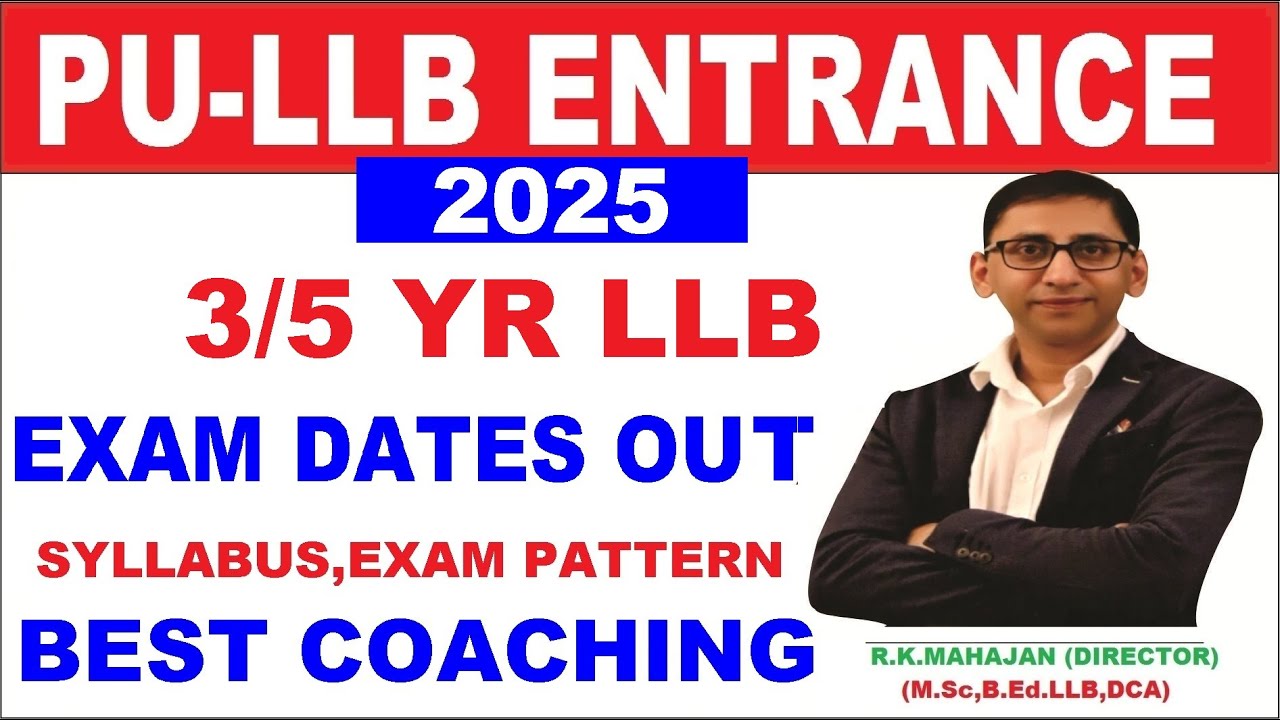 PU-LLB ENTRANCE

2025

3/5 YR LLB

EXAM DATES OUT

SYLLABUS,EXAM PATTERN

BEST COACHING

R.K.MAHAJAN (DIRECTOR)
(M.Sc,B.Ed.LLB,DCA)